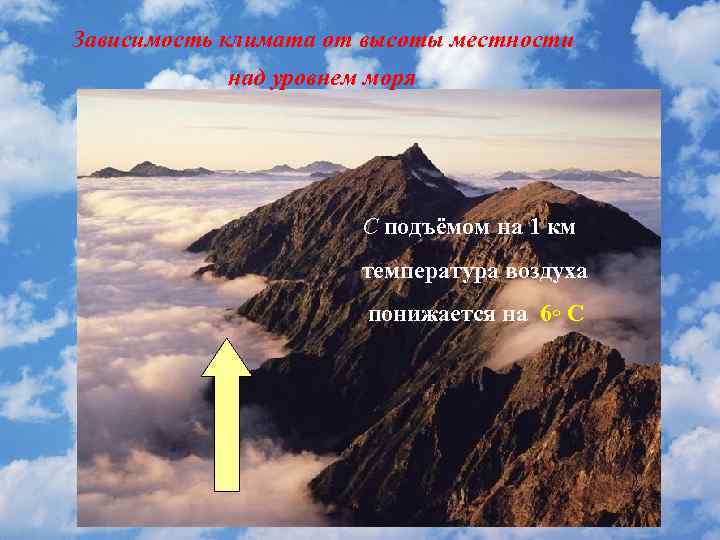 Зависимость климата от высоты местности над уровнем моря

С подъёмом на 1 км температура воздуха понижается на 6° С